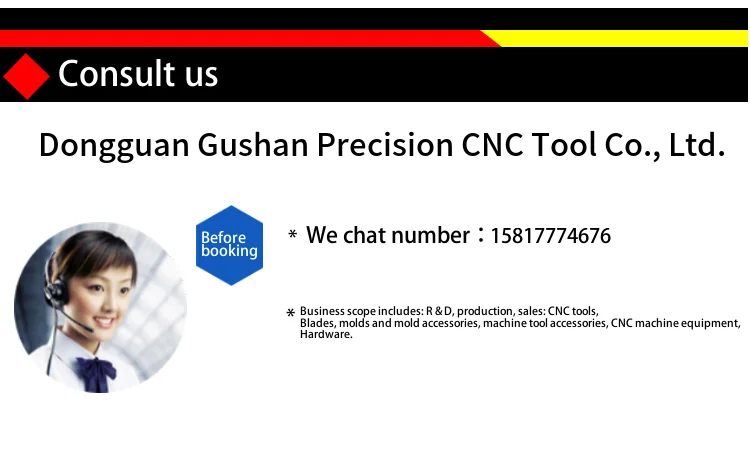 Consult us

Dongguan Gushan Precision CNC Tool Co., Ltd.

Before booking

* We chat number：15817774676

* Business scope includes: R & D, production, sales: CNC tools, Blades, molds and mold accessories, machine tool accessories, CNC machine equipment, Hardware.